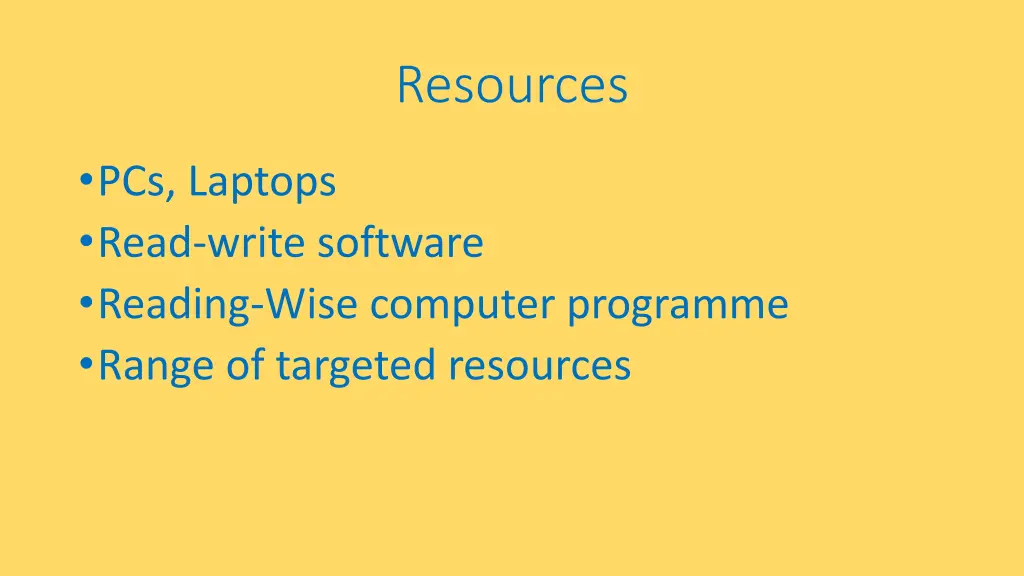 Resources

• PCs, Laptops
• Read-write software
• Reading-Wise computer programme
• Range of targeted resources